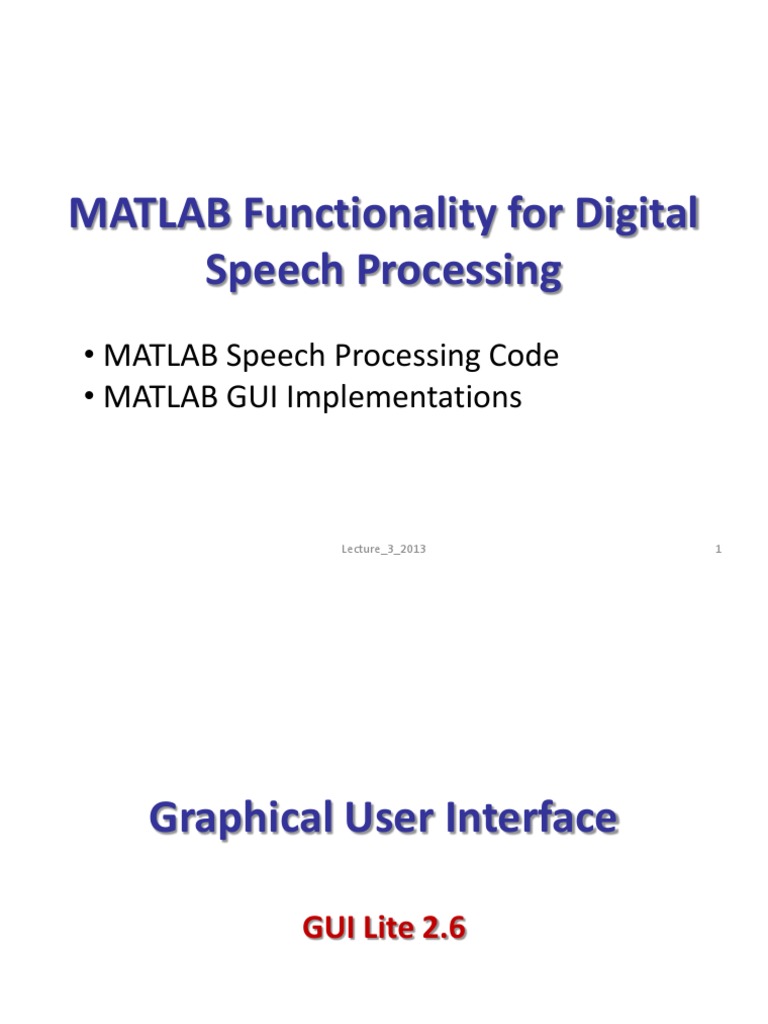 MATLAB Functionality for Digital Speech Processing

• MATLAB Speech Processing Code
• MATLAB GUI Implementations

Lecture_3_2013

1

Graphical User Interface

GUI Lite 2.6